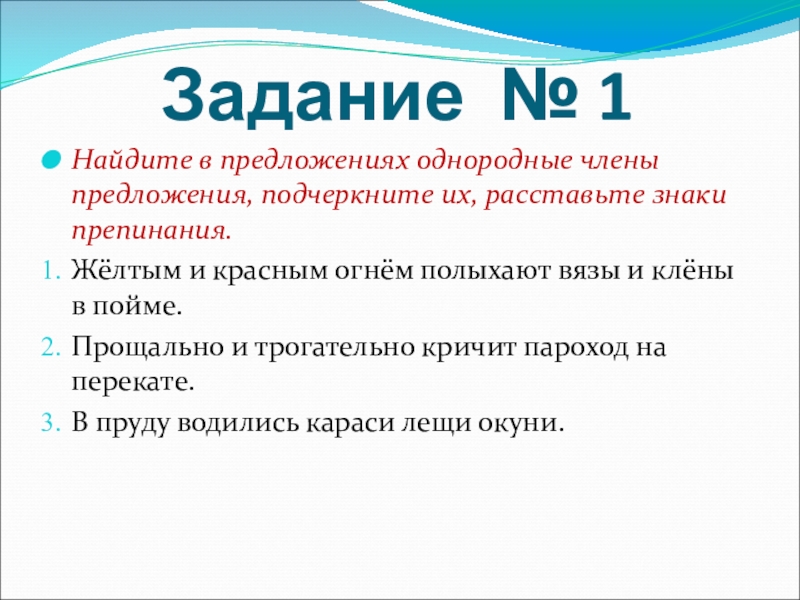 Задание № 1

Найдите в предложениях однородные члены предложения, подчеркните их, расставьте знаки препинания.

1. Жёлтым и красным огнём полыхают вязы и клёны в пойме.

2. Прощально и трогательно кричит пароход на перекате.

3. В пруду водились караси лещи окуни.